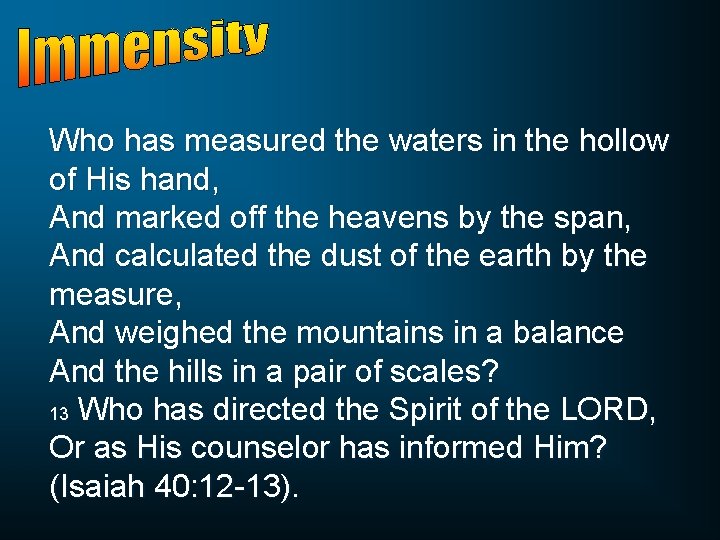 Immensity

Who has measured the waters in the hollow of His hand,
And marked off the heavens by the span,
And calculated the dust of the earth by the measure,
And weighed the mountains in a balance
And the hills in a pair of scales?
13 Who has directed the Spirit of the LORD,
Or as His counselor has informed Him?
(Isaiah 40:12-13).